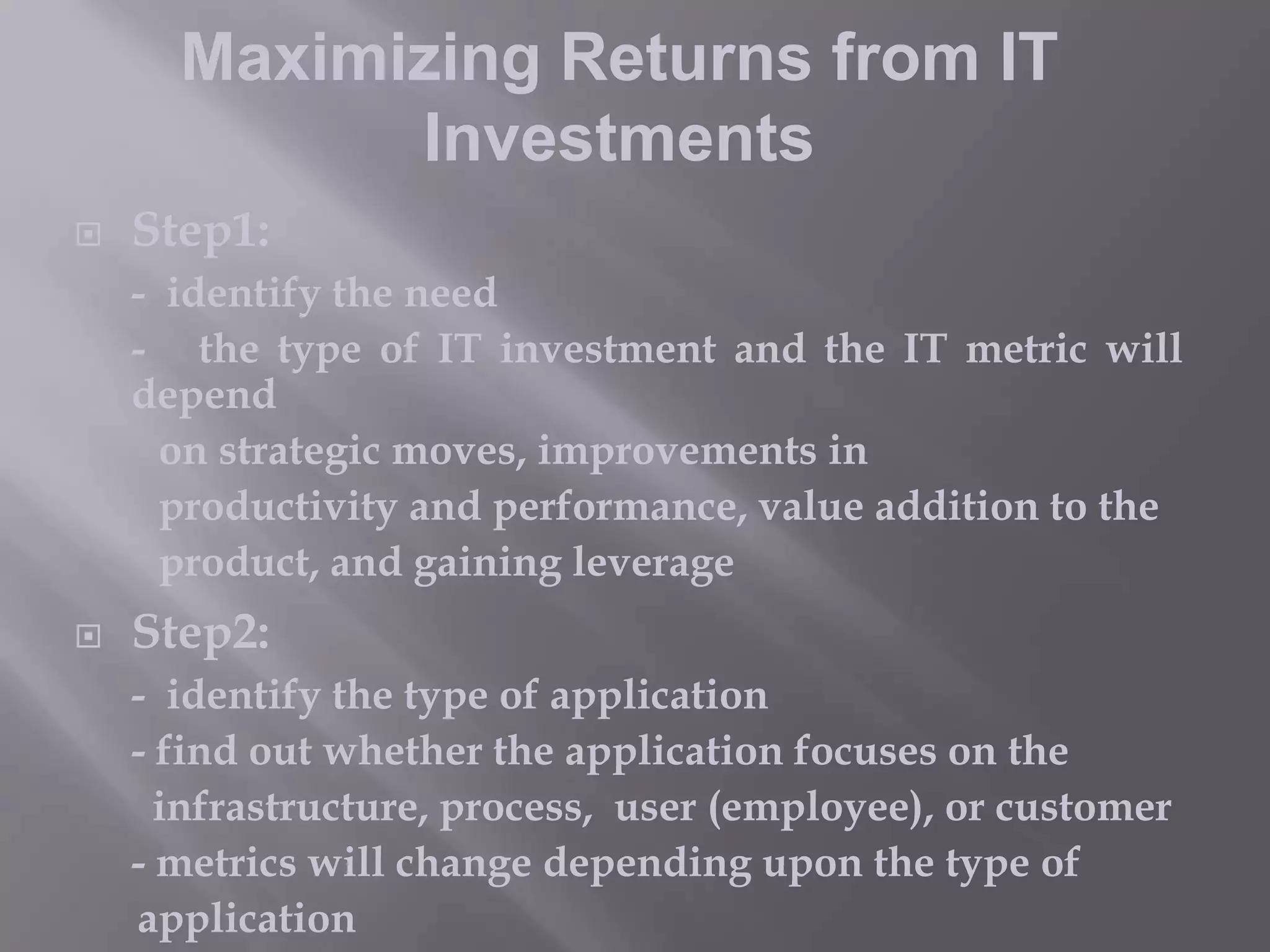 Maximizing Returns from IT Investments

Step1:

- identify the need

- the type of IT investment and the IT metric will depend on strategic moves, improvements in productivity and performance, value addition to the product, and gaining leverage

Step2:

- identify the type of application

- find out whether the application focuses on the infrastructure, process, user (employee), or customer

- metrics will change depending upon the type of application